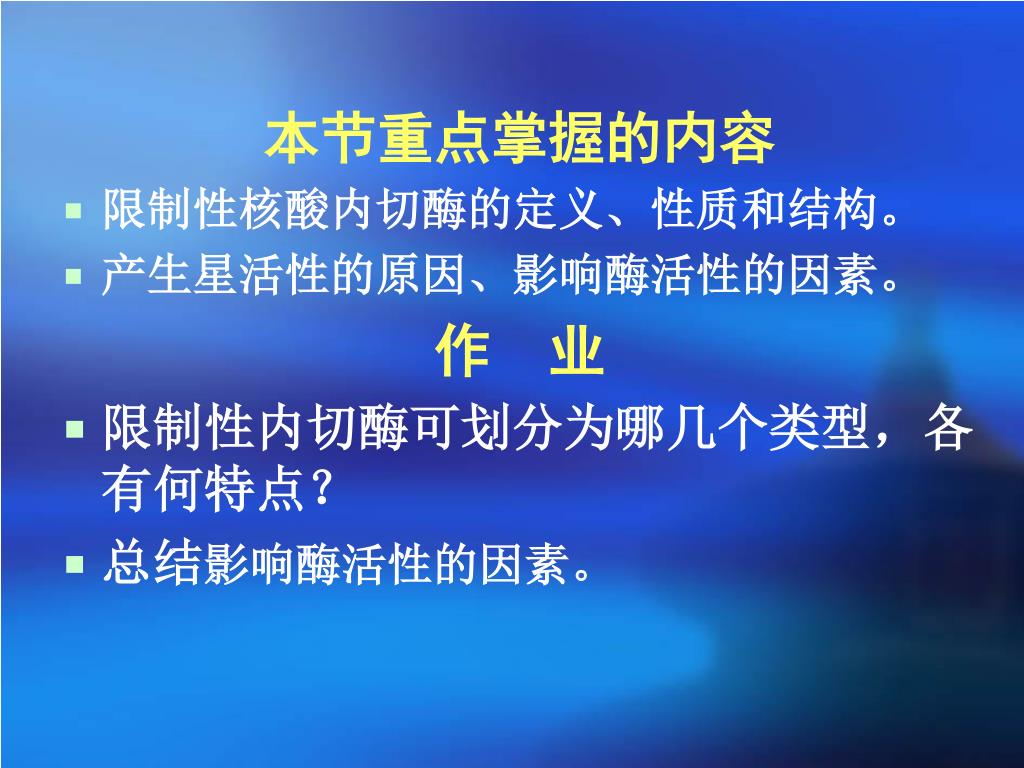 本节重点掌握的内容

- 限制性核酸内切酶的定义、性质和结构。
- 产生星活性的原因、影响酶活性的因素。

作 业

- 限制性内切酶可划分为哪几个类型，各有何特点？
- 总结影响酶活性的因素。